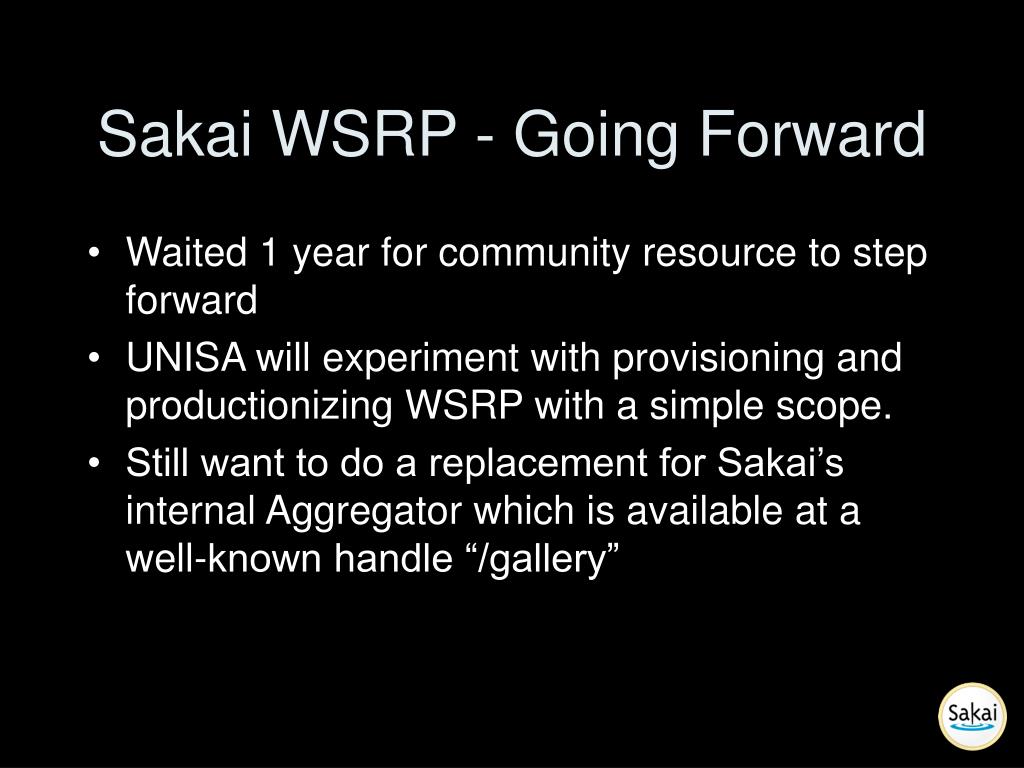 Sakai WSRP - Going Forward

• Waited 1 year for community resource to step forward

• UNISA will experiment with provisioning and productionizing WSRP with a simple scope.

• Still want to do a replacement for Sakai’s internal Aggregator which is available at a well-known handle “/gallery”

Sakai